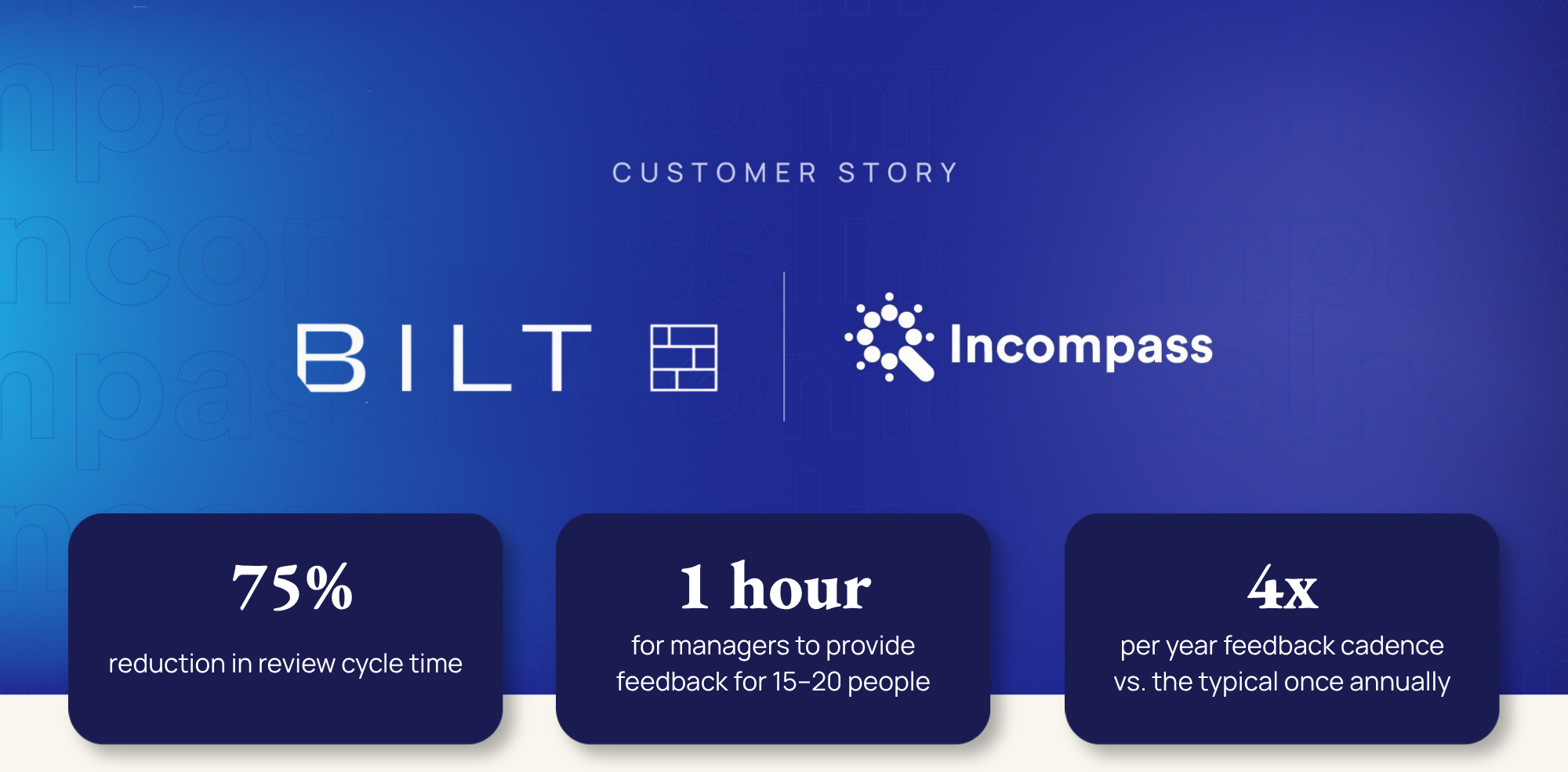 CUSTOMER STORY

BILT

Incompass

75%

reduction in review cycle time

1 hour

for managers to provide feedback for 15-20 people

4x

per year feedback cadence vs. the typical once annually